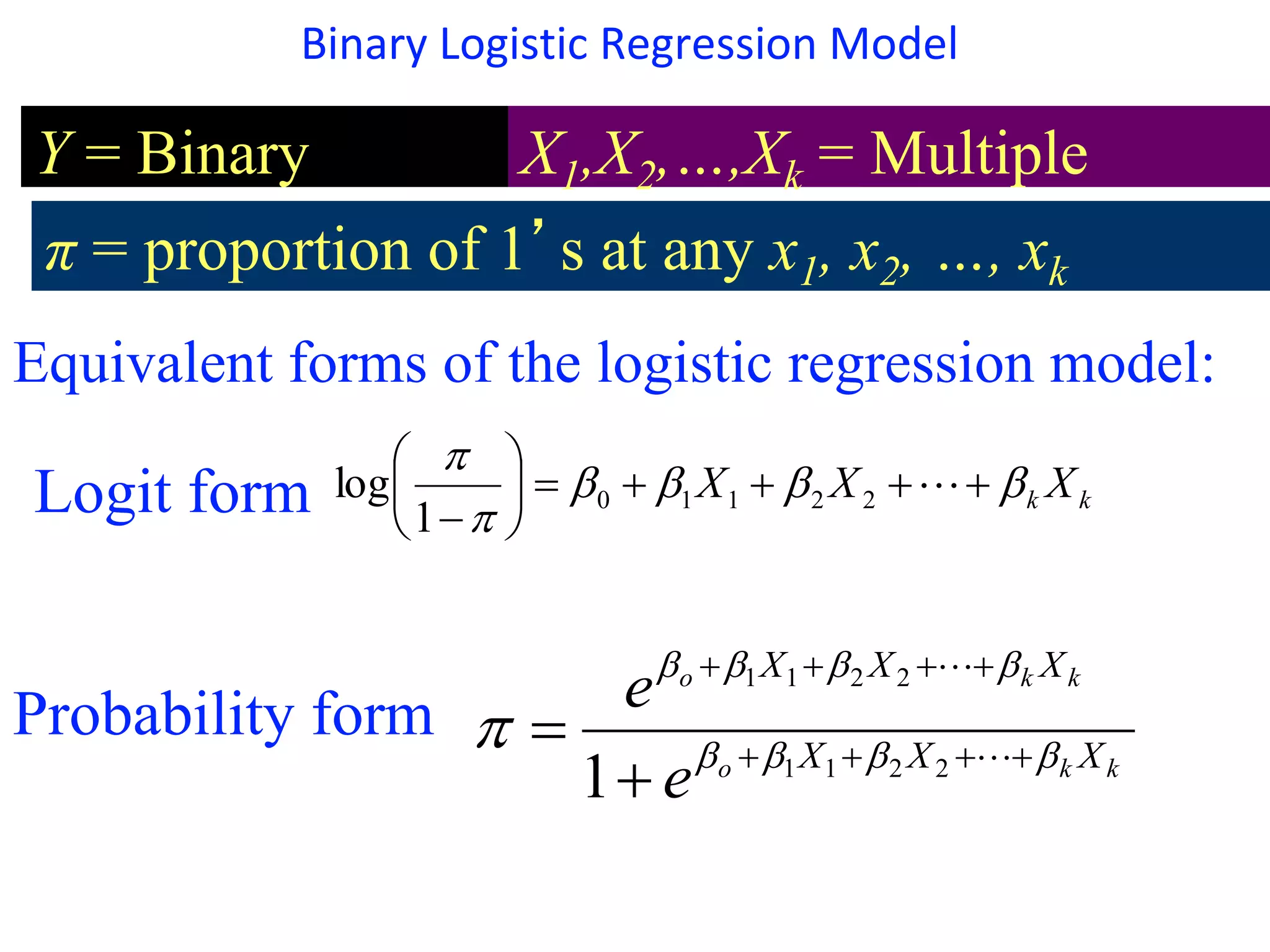 Binary Logistic Regression Model

$Y$ = Binary

$X_1, X_2, \ldots, X_k$ = Multiple

$\pi$ = proportion of 1's at any $x_1, x_2, \ldots, x_k$

Equivalent forms of the logistic regression model:

Logit form $\log\left(\frac{\pi}{1-\pi}\right) = \beta_0 + \beta_1 X_1 + \beta_2 X_2 + \cdots + \beta_k X_k$

Probability form $\pi = \frac{e^{\beta_o + \beta_1 X_1 + \beta_2 X_2 + \cdots + \beta_k X_k}}{1 + e^{\beta_o + \beta_1 X_1 + \beta_2 X_2 + \cdots + \beta_k X_k}}$